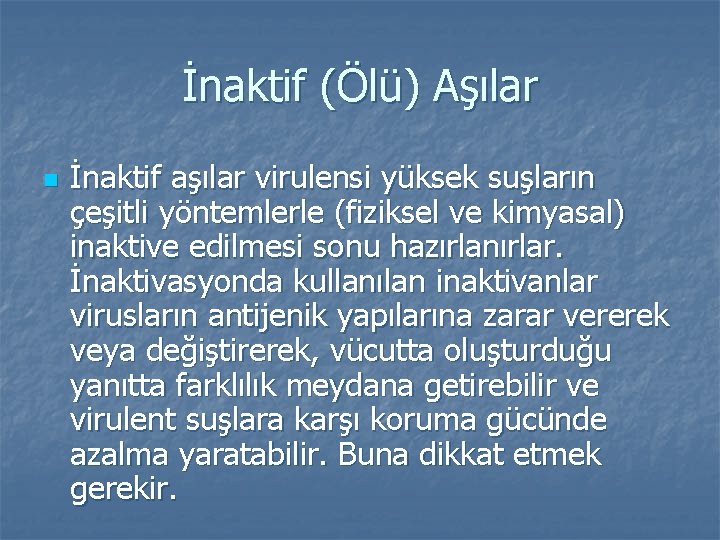 İnaktif (Ölü) Aşılar

İnaktif aşılar virulensi yüksek suşların çeşitli yöntemlerle (fiziksel ve kimyasal) inaktive edilmesi sonu hazırlanırlar. İnaktivasyonda kullanılan inaktivanlar virusların antijenik yapılarına zarar vererek veya değiştirerek, vücutta oluşturduğu yanıtta farklılık meydana getirebilir ve virulent suşlara karşı koruma gücünde azalma yaratabilir. Buna dikkat etmek gerekir.